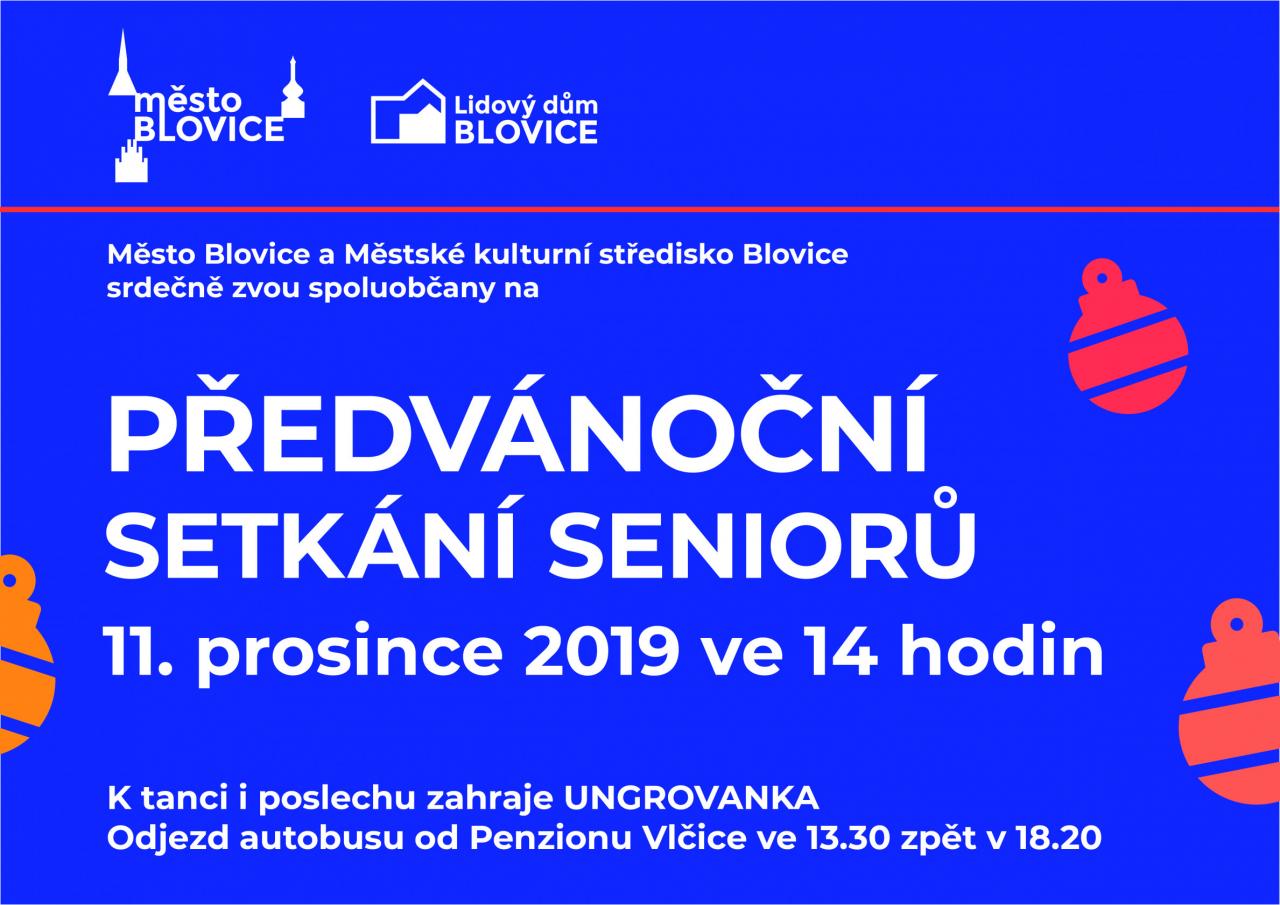 město
BLOVICE

Lidový dům
BLOVICE

Město Blovice a Městské kulturní středisko Blovice srdečně zvou spoluobčany na

PŘEDVÁNOČNÍ SETKÁNÍ SENIORŮ

11. prosince 2019 ve 14 hodin

K tanci i poslechu zahraje UNGROVANKA
Odjezd autobusu od Penzionu Vlčice ve 13.30 zpět v 18.20